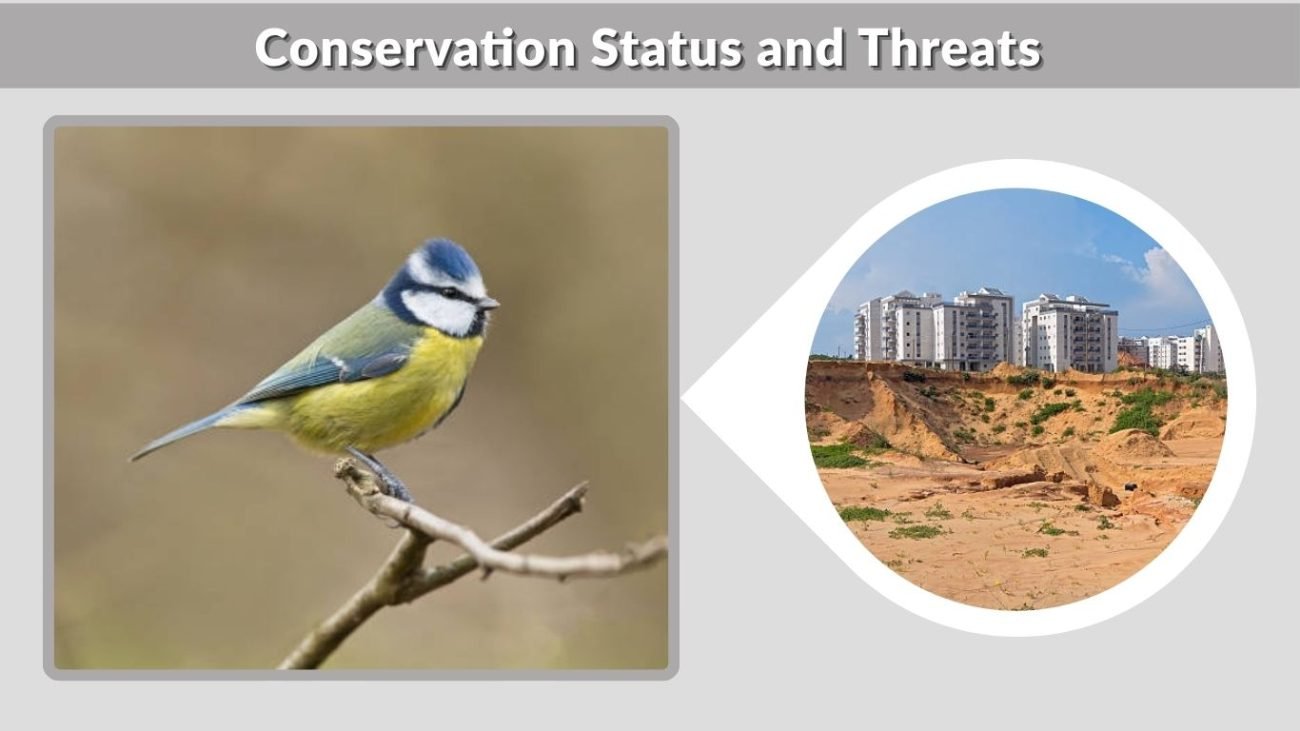 Conservation Status and Threats